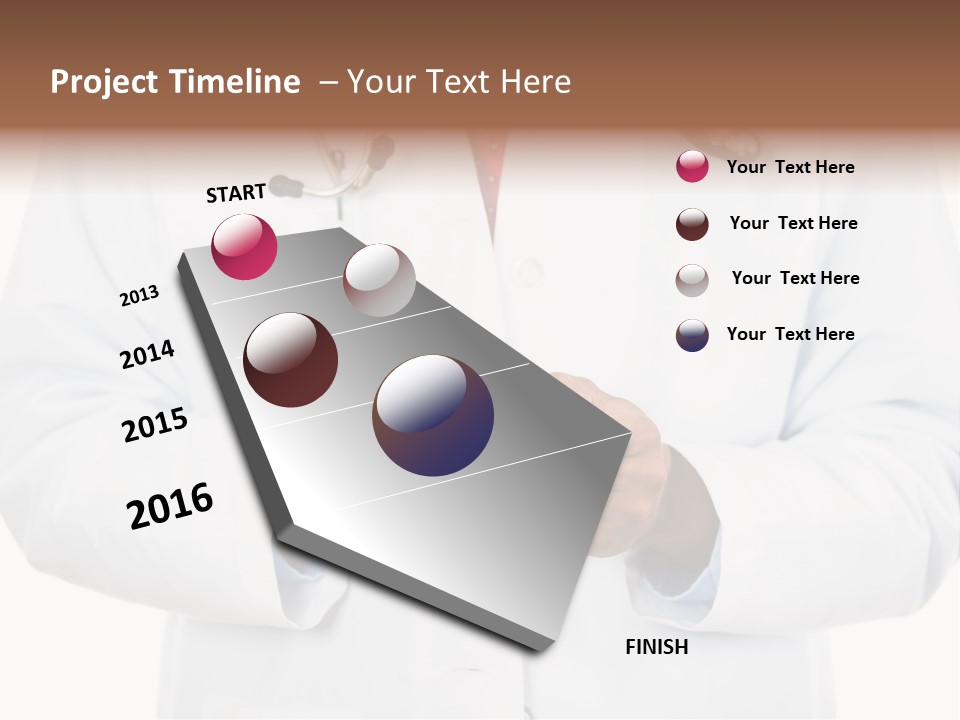 Project Timeline – Your Text Here

START

2013

2014

2015

2016

FINISH

Your Text Here

Your Text Here

Your Text Here

Your Text Here